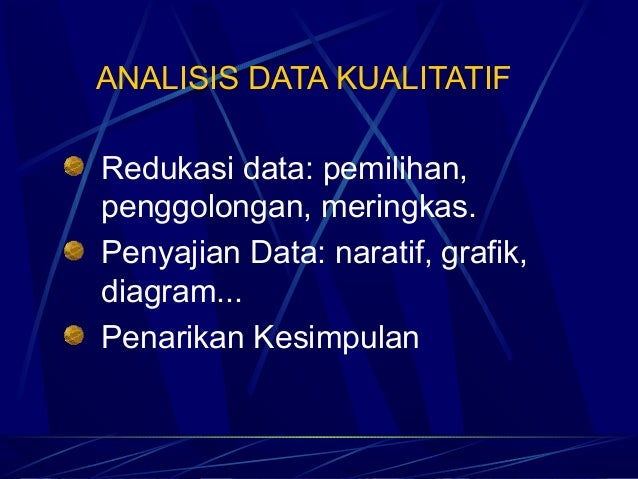 ANALISIS DATA KUALITATIF

Redukasi data: pemilihan, penggolongan, meringkas.

Penyajian Data: naratif, grafik, diagram...

Penarikan Kesimpulan